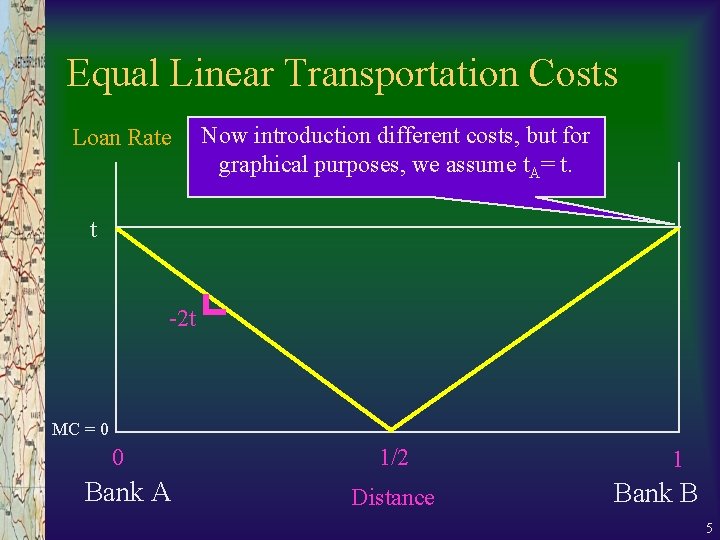 Equal Linear Transportation Costs

Loan Rate

Now introduction different costs, but for graphical purposes, we assume $t_A = t$.

t

-2t

MC = 0

0

1/2

1

Bank A

Distance

Bank B

5